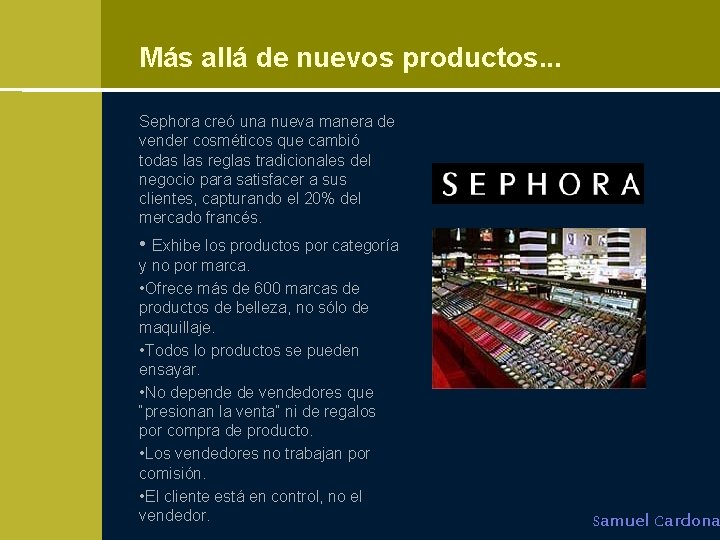 Más allá de nuevos productos...

Sephora creó una nueva manera de vender cosméticos que cambió todas las reglas tradicionales del negocio para satisfacer a sus clientes, capturando el 20% del mercado francés.

• Exhibe los productos por categoría y no por marca.

•Ofrece más de 600 marcas de productos de belleza, no sólo de maquillaje.

•Todos lo productos se pueden ensayar.

•No depende de vendedores que "presionan la venta" ni de regalos por compra de producto.

•Los vendedores no trabajan por comisión.

•El cliente está en control, no el vendedor.

SEPHORA

SEPHORA

Samuel Cardona